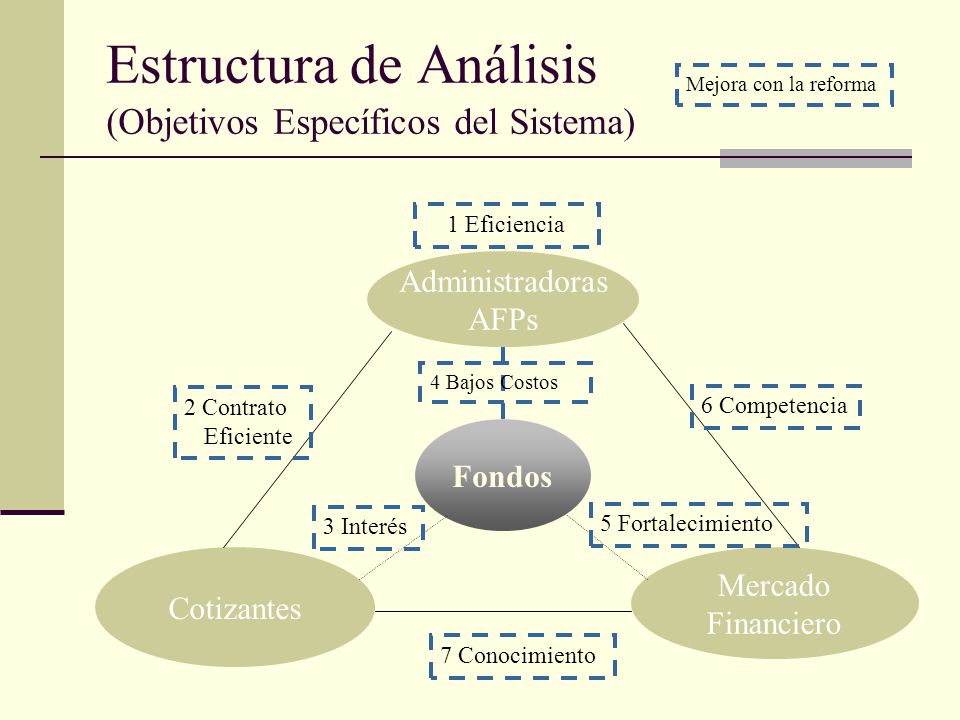 Estructura de Análisis
(Objetivos Específicos del Sistema)

Mejora con la reforma

1 Eficiencia

Administradoras
AFPs

4 Bajos Costos

2 Contrato
Eficiente

6 Competencia

Fondos

3 Interés

5 Fortalecimiento

Cotizantes

Mercado
Financiero

7 Conocimiento